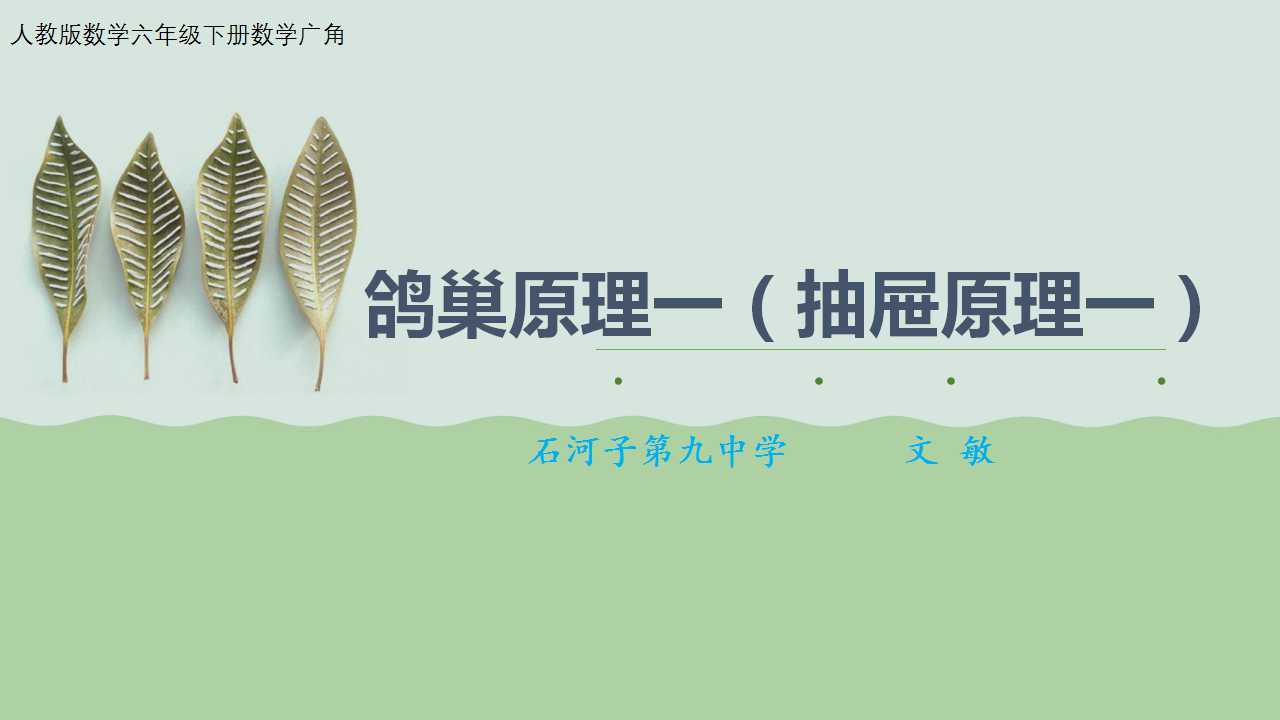 人教版数学六年级下册数学广角

鸽巢原理一（抽屉原理一）

石河子第九中学　　文 敏